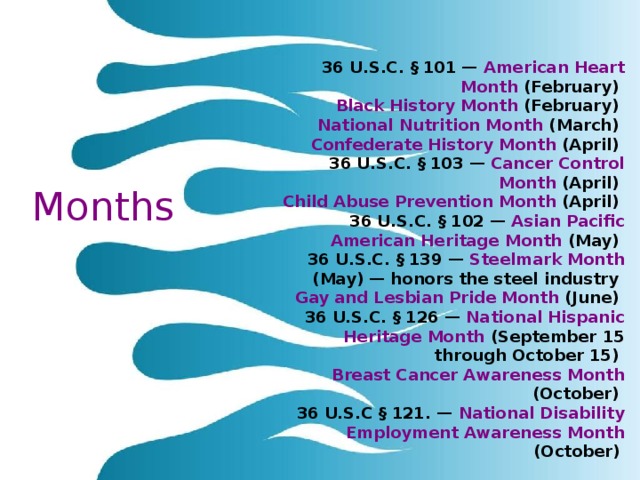 Months

36 U.S.C. § 101 — American Heart Month (February)
Black History Month (February)
National Nutrition Month (March)
Confederate History Month (April)
36 U.S.C. § 103 — Cancer Control Month (April)
Child Abuse Prevention Month (April)
36 U.S.C. § 102 — Asian Pacific American Heritage Month (May)
36 U.S.C. § 139 — Steelmark Month (May) — honors the steel industry
Gay and Lesbian Pride Month (June)
36 U.S.C. § 126 — National Hispanic Heritage Month (September 15 through October 15)
Breast Cancer Awareness Month (October)
36 U.S.C § 121. — National Disability Employment Awareness Month (October)